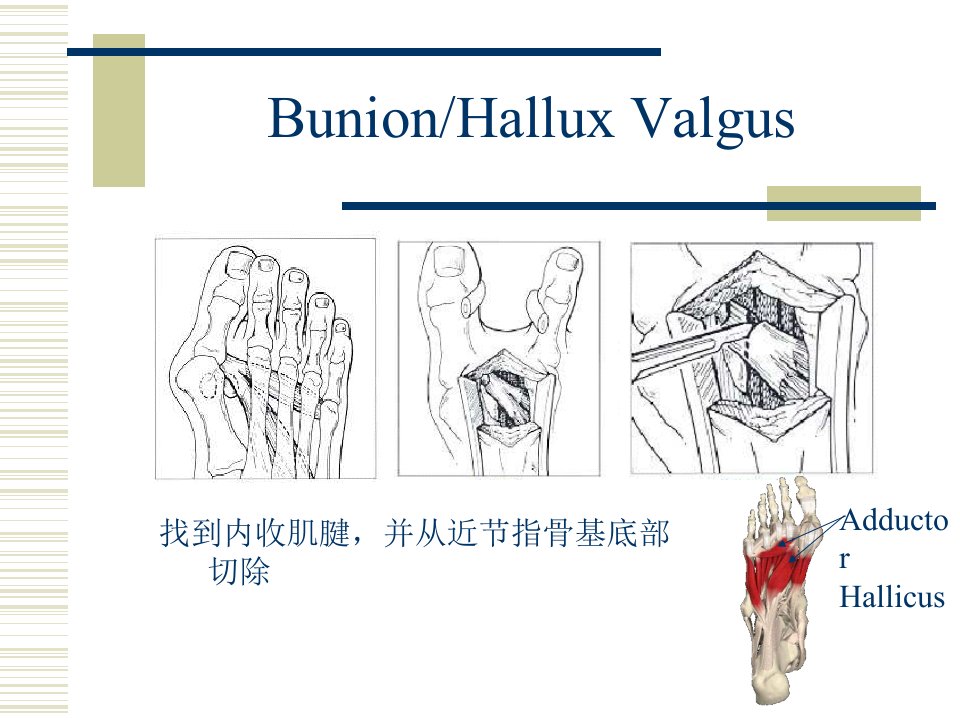 Bunion/Hallux Valgus

找到内收肌腱，并从近节指骨基底部切除

Adductor Hallicus